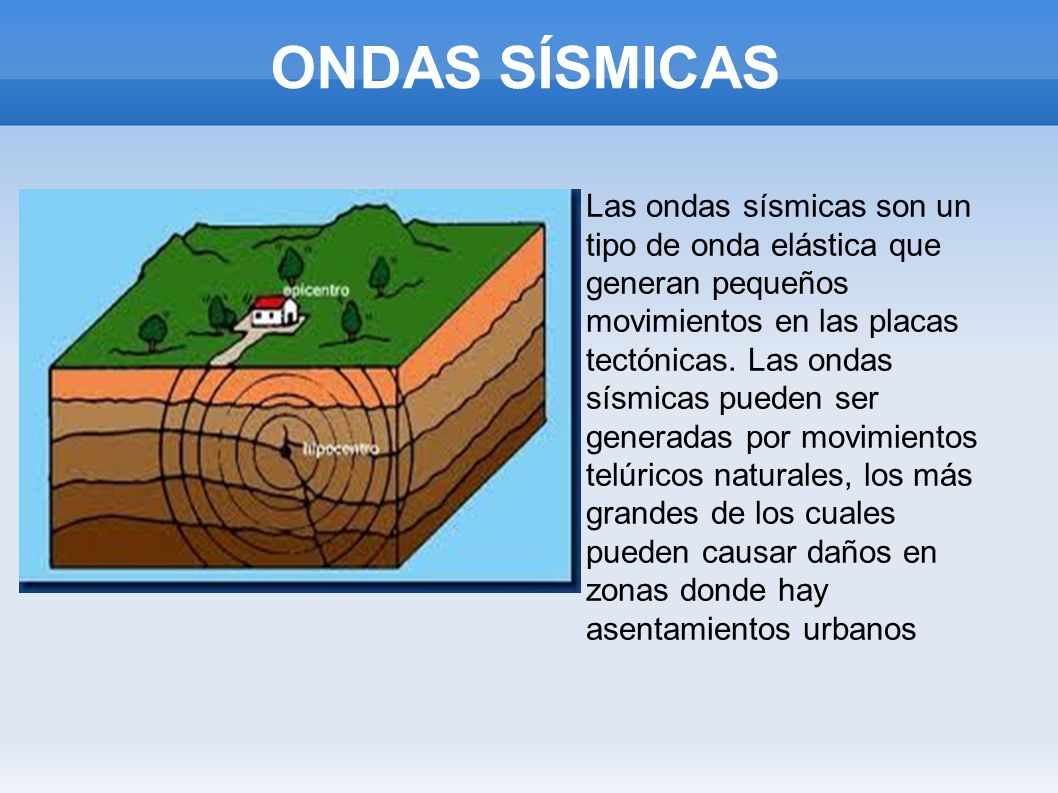 ONDAS SÍSMICAS

epicentro

hipocentro

Las ondas sísmicas son un tipo de onda elástica que generan pequeños movimientos en las placas tectónicas. Las ondas sísmicas pueden ser generadas por movimientos telúricos naturales, los más grandes de los cuales pueden causar daños en zonas donde hay asentamientos urbanos